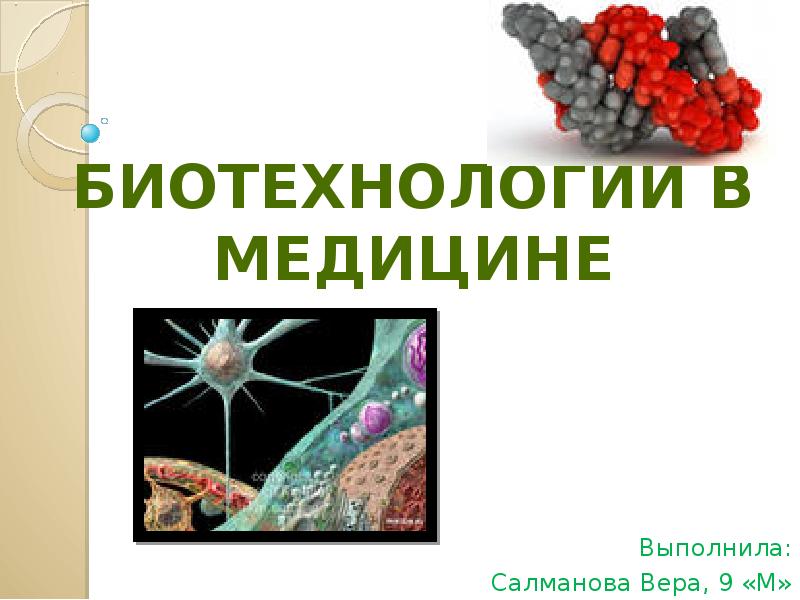 БИОТЕХНОЛОГИИ В МЕДИЦИНЕ

Выполнила:
Салманова Вера, 9 «М»